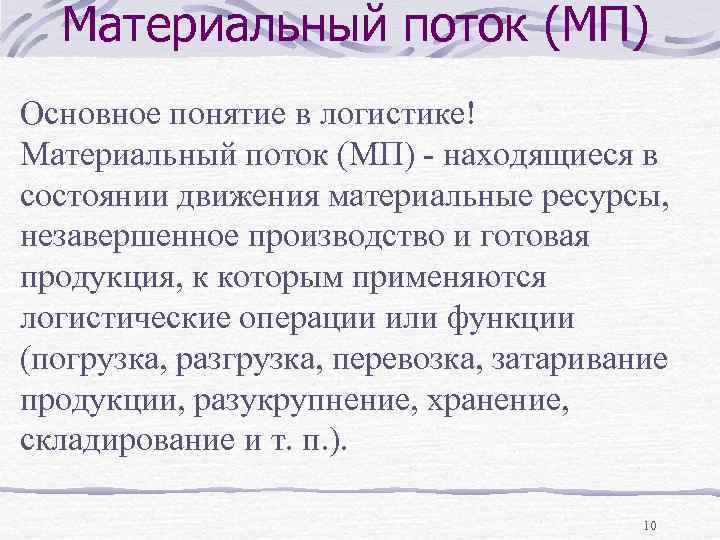 Материальный поток (МП)

Основное понятие в логистике! Материальный поток (МП) - находящиеся в состоянии движения материальные ресурсы, незавершенное производство и готовая продукция, к которым применяются логистические операции или функции (погрузка, разгрузка, перевозка, затаривание продукции, разукрупнение, хранение, складирование и т. п.).

10